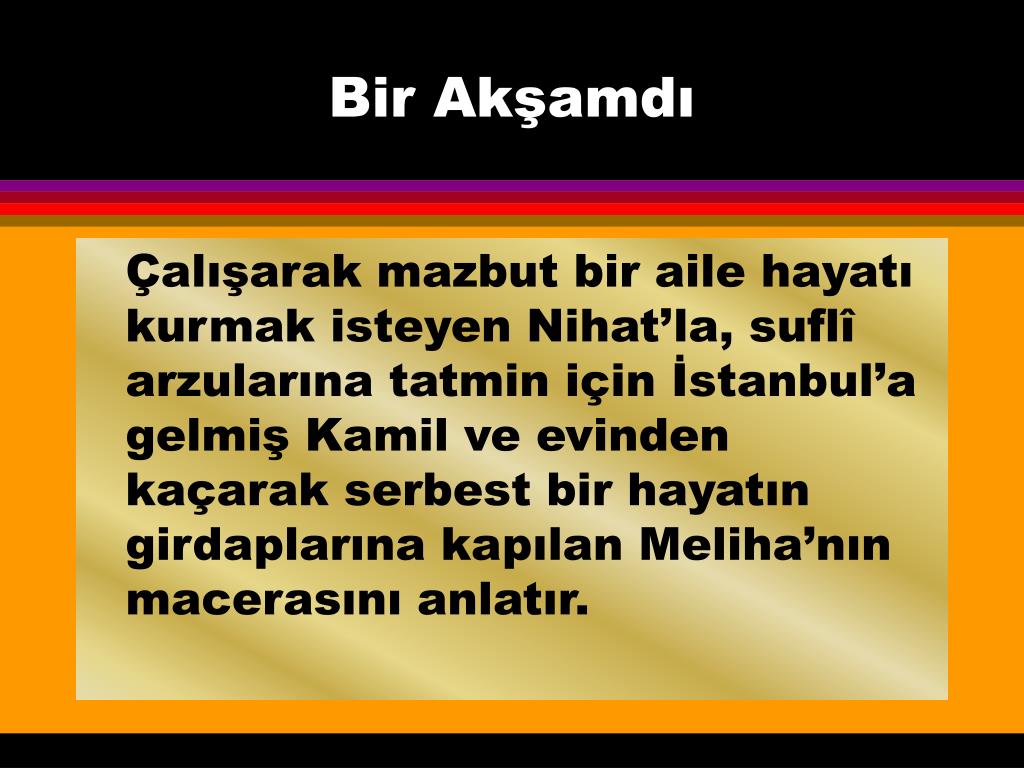 Bir Akşamdı

Çalışarak mazbut bir aile hayatı kurmak isteyen Nihat’la, suflî arzularına tatmin için İstanbul’a gelmiş Kamil ve evinden kaçarak serbest bir hayatın girdaplarına kapılan Meliha’nın macerasını anlatır.